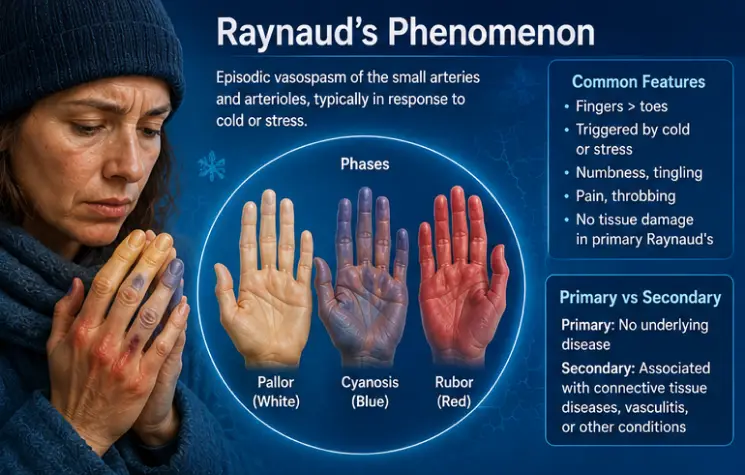 Raynaud's Phenomenon

Episodic vasospasm of the small arteries and arterioles, typically in response to cold or stress.

Phases

Pallor (White)

Cyanosis (Blue)

Rubor (Red)

Common Features

• Fingers > toes
• Triggered by cold or stress
• Numbness, tingling
• Pain, throbbing
• No tissue damage in primary Raynaud's

Primary vs Secondary

Primary: No underlying disease

Secondary: Associated with connective tissue diseases, vasculitis, or other conditions